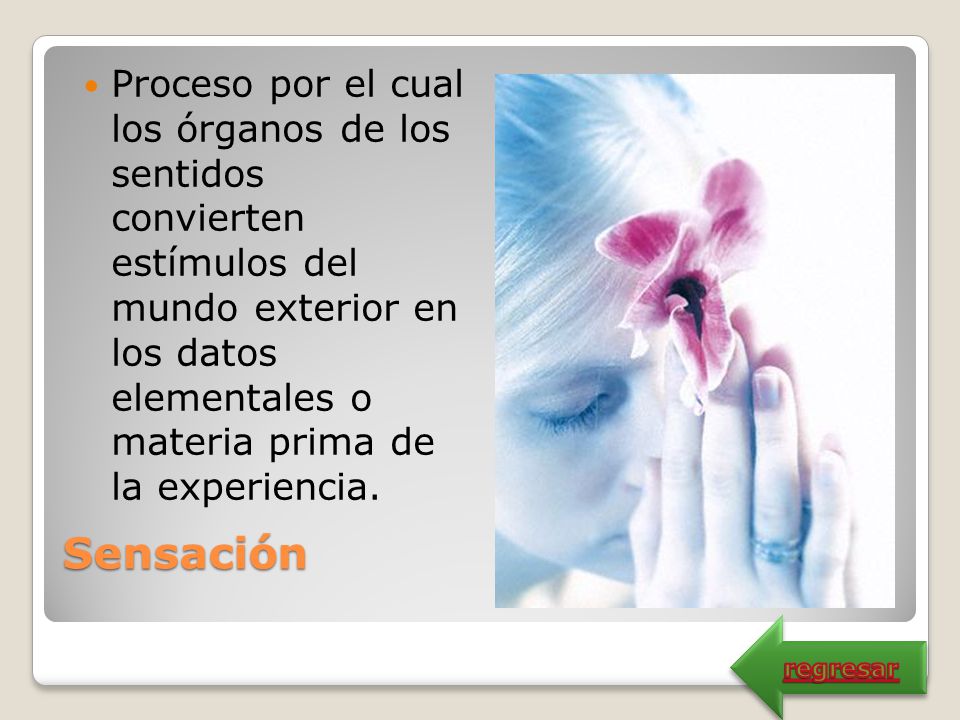 Proceso por el cual los órganos de los sentidos convierten estímulos del mundo exterior en los datos elementales o materia prima de la experiencia.

Sensación

regresar